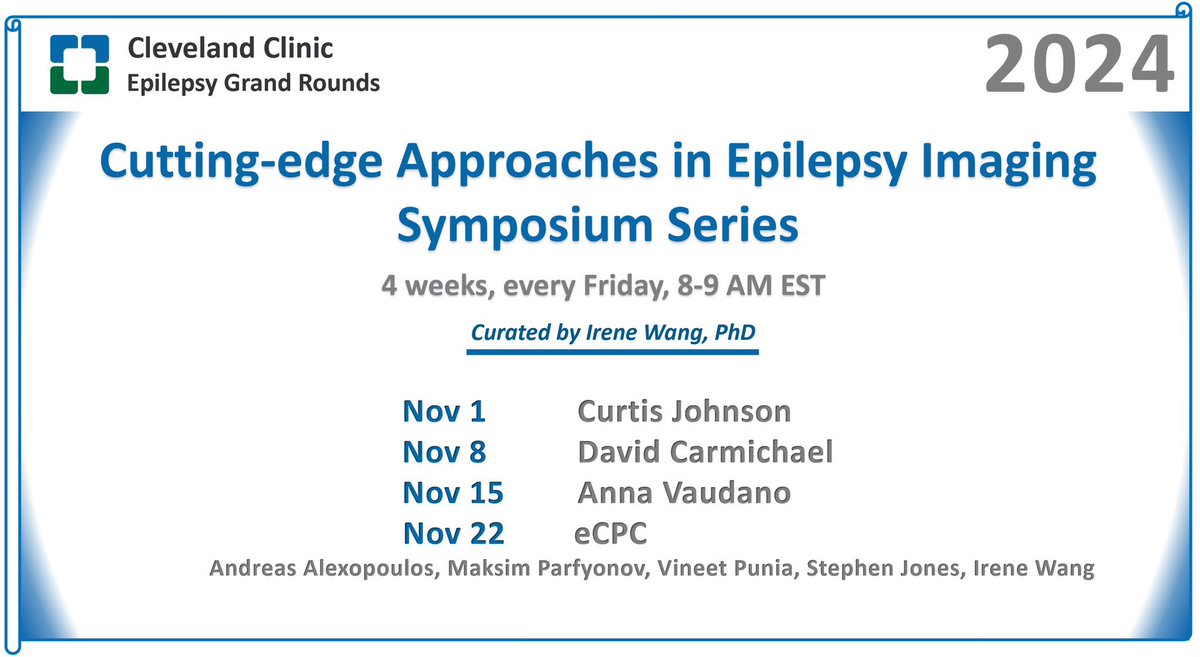 Cleveland Clinic
Epilepsy Grand Rounds

2024

Cutting-edge Approaches in Epilepsy Imaging Symposium Series

4 weeks, every Friday, 8-9 AM EST

Curated by Irene Wang, PhD

Nov 1 Curtis Johnson
Nov 8 David Carmichael
Nov 15 Anna Vaudano
Nov 22 eCPC
Andreas Alexopoulos, Maksim Parfyonov, Vineet Punia, Stephen Jones, Irene Wang